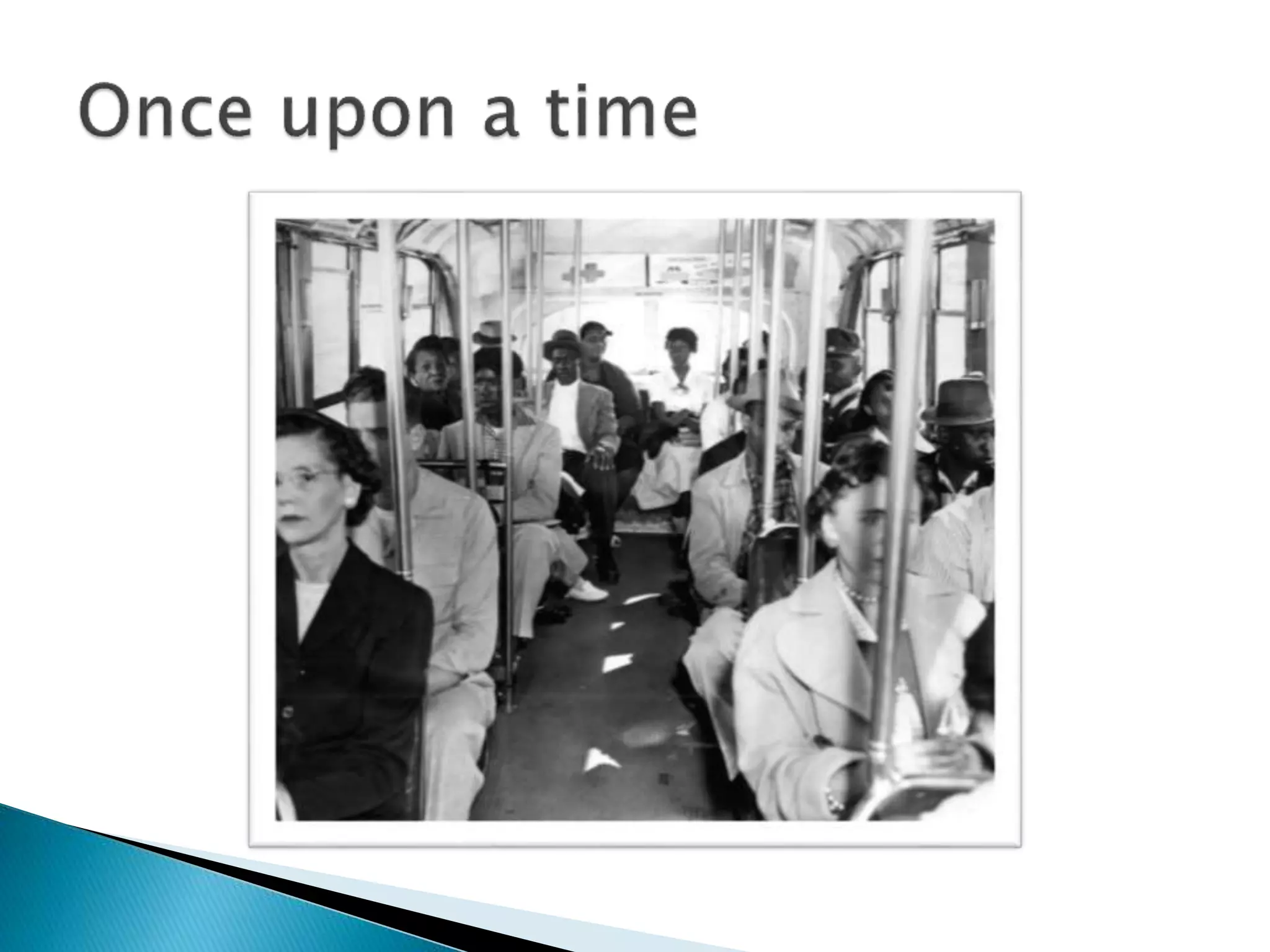 Once upon a time